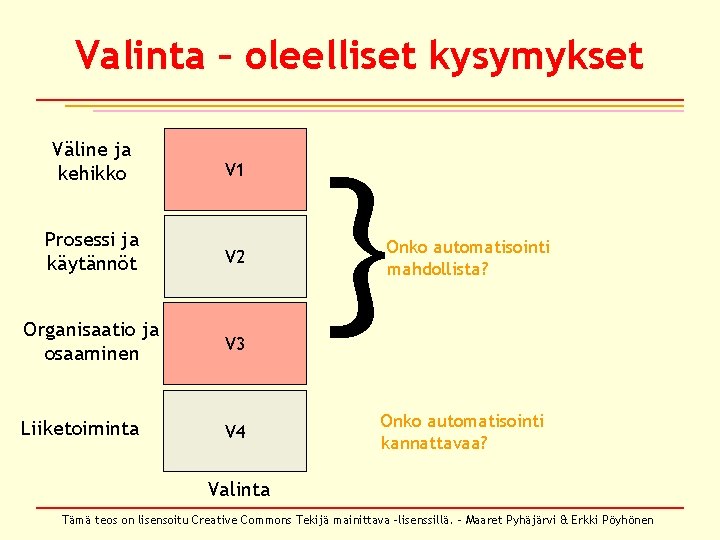 Valinta – oleelliset kysymykset

Väline ja kehikko

V1

Prosessi ja käytännöt

V2

Organisaatio ja osaaminen

V3

Liiketoiminta

V4

Valinta

Onko automatisointi mahdollista?

Onko automatisointi kannattavaa?

Tämä teos on lisensoitu Creative Commons Tekijä mainittava -lisenssillä. – Maaret Pyhäjärvi & Erkki Pöyhönen